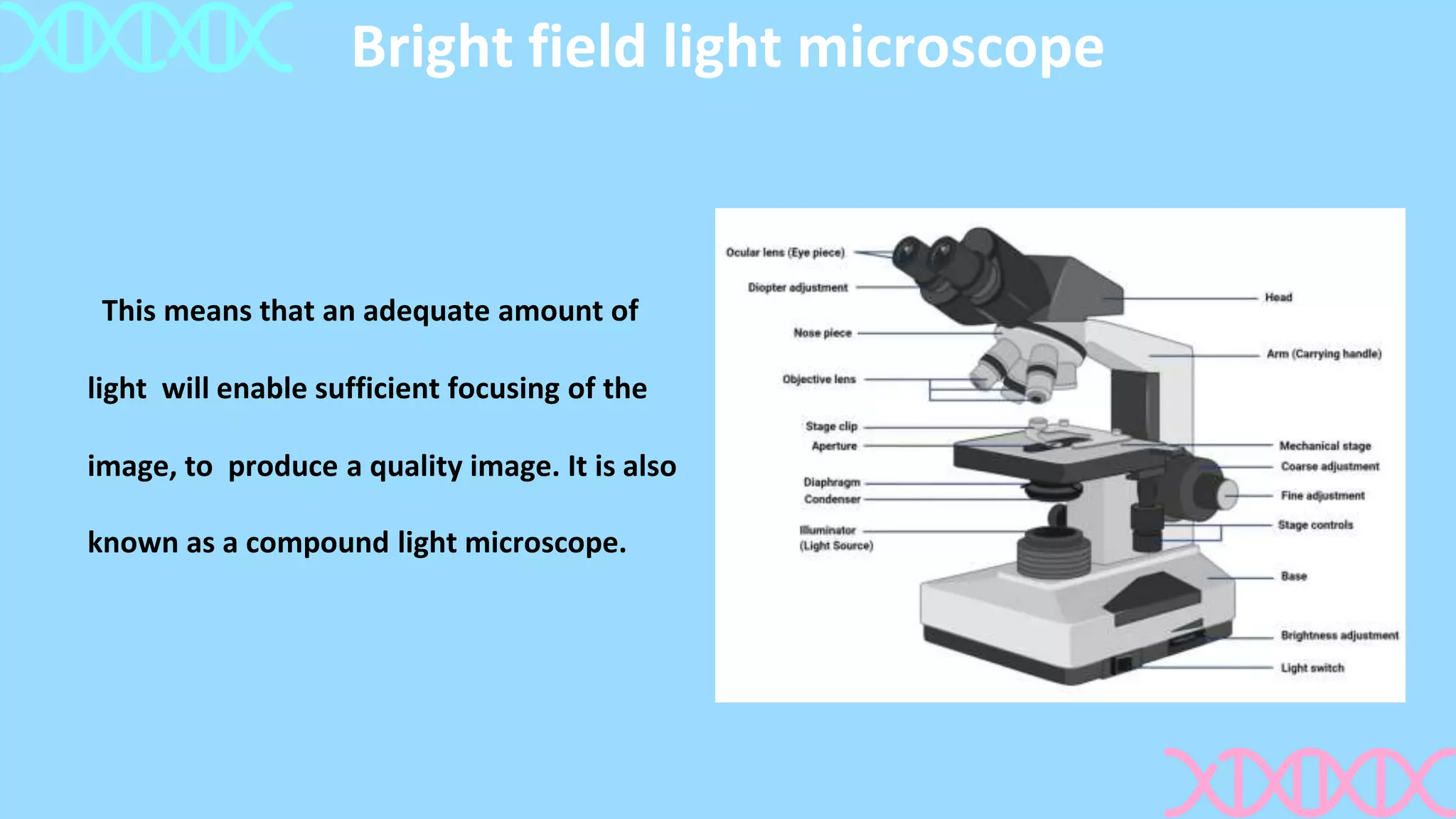 Bright field light microscope

This means that an adequate amount of light will enable sufficient focusing of the image, to produce a quality image. It is also known as a compound light microscope.

Ocular lens (Eye piece)
Diopter adjustment
Nose piece
Objective lens
Stage clip
Aperture
Diaphragm
Condenser
Illuminator (Light Source)
Head
Arm (Carrying handle)
Mechanical stage
Coarse adjustment
Fine adjustment
Stage controls
Base
Brightness adjustment
Light switch